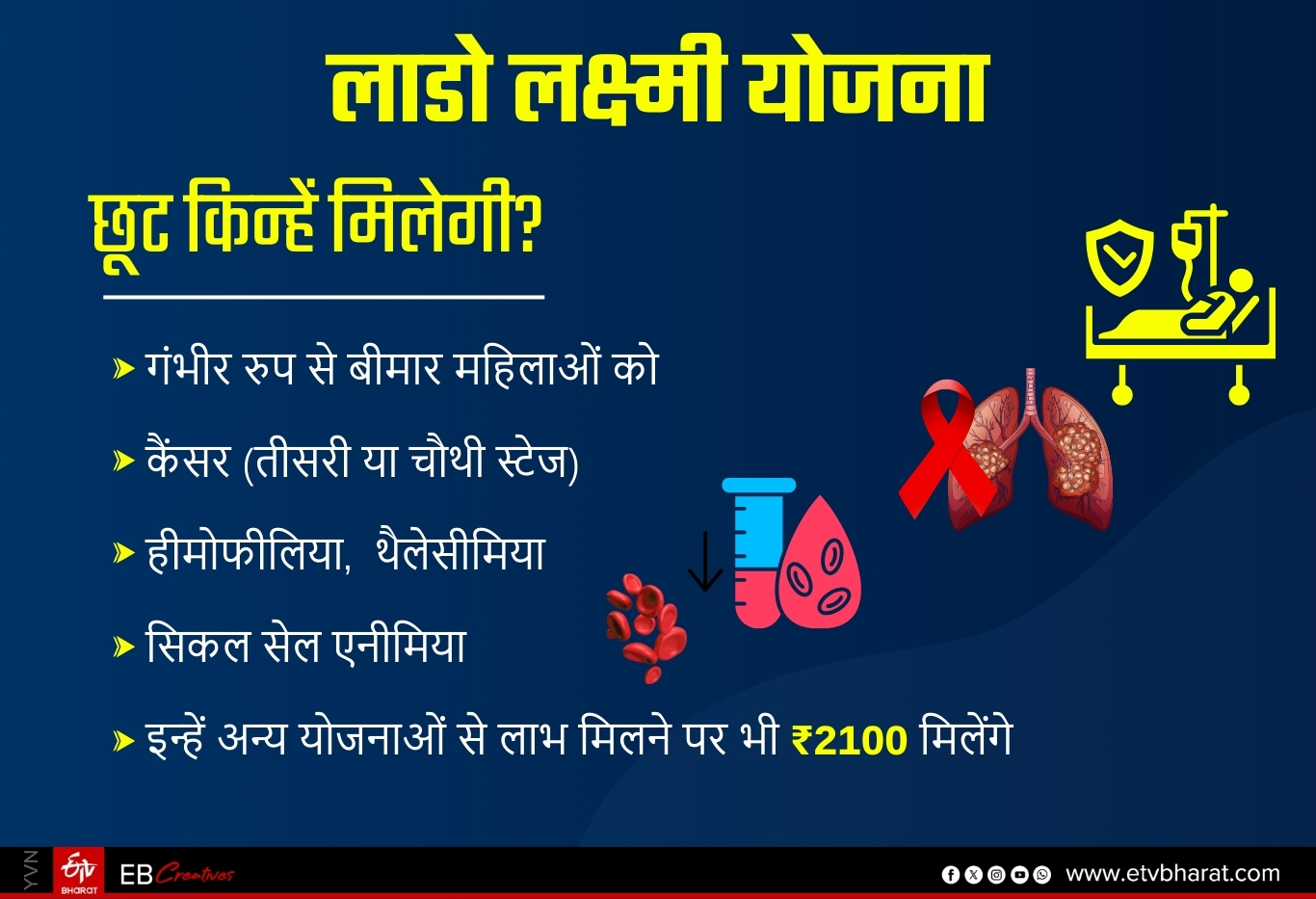 लाडो लक्ष्मी योजना

छूट किन्हें मिलेगी?

» गंभीर रुप से बीमार महिलाओं को

» कैंसर (तीसरी या चौथी स्टेज)

» हीमोफीलिया, थैलेसीमिया

» सिकल सेल एनीमिया

» इन्हें अन्य योजनाओं से लाभ मिलने पर भी ₹2100 मिलेंगे

YVN ETV BHARAT EB Creatives www.etvbharat.com